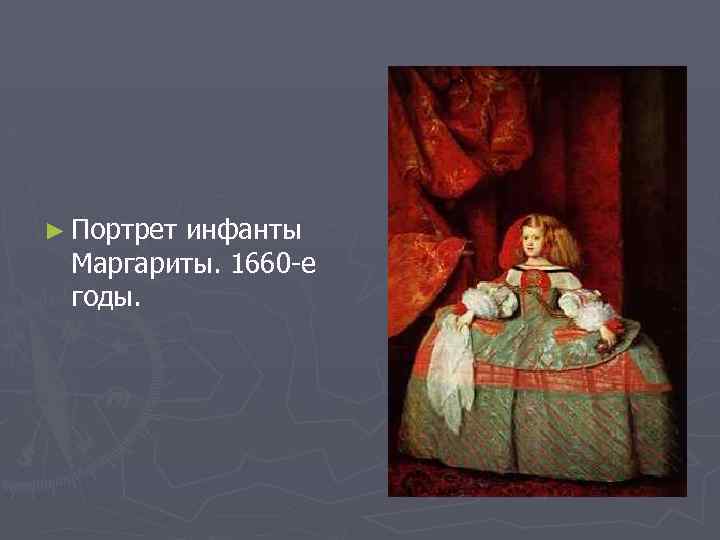 ► Портрет инфанты Маргариты. 1660-е годы.